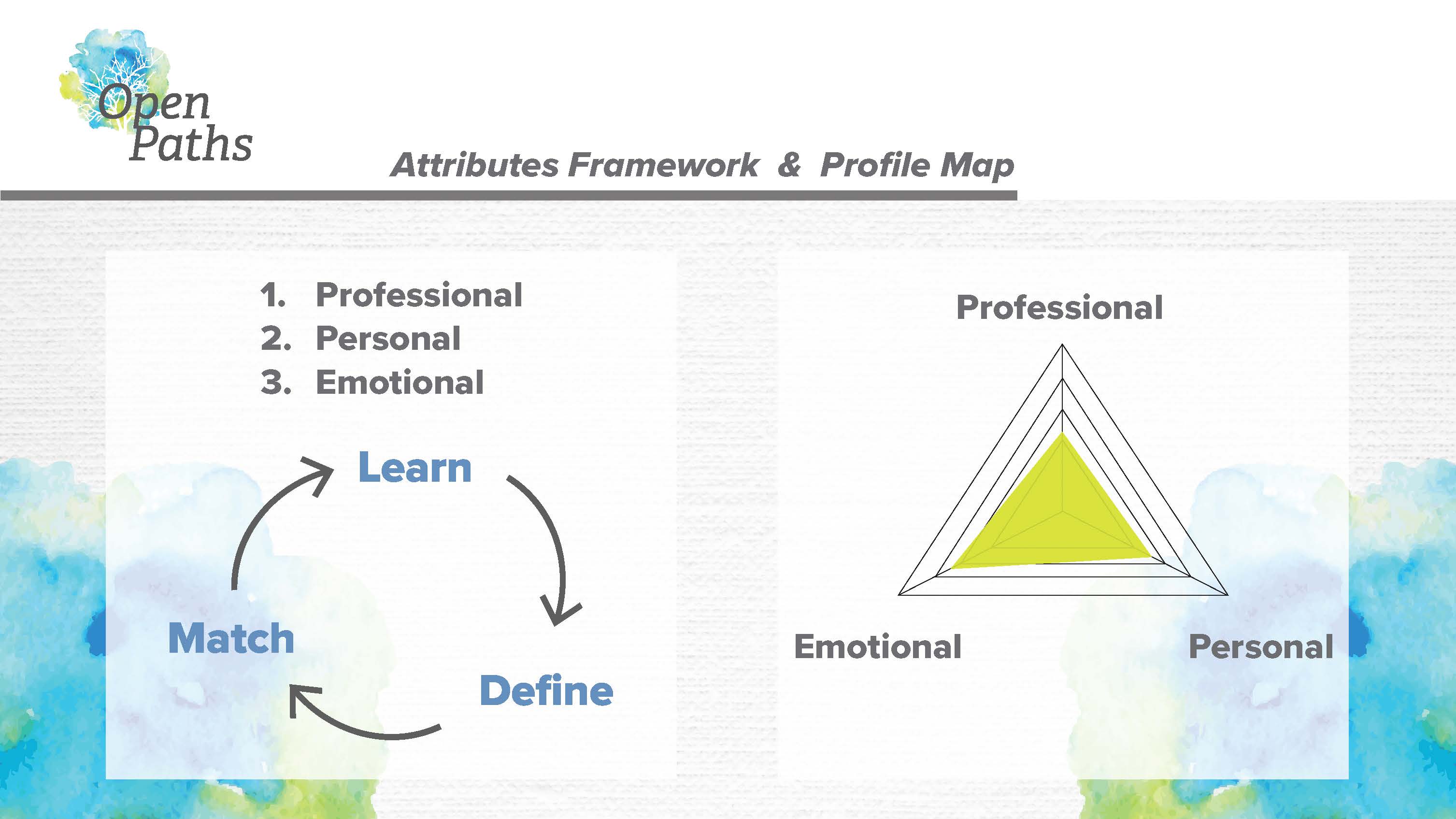 Open Paths

Attributes Framework & Profile Map

1. Professional
2. Personal
3. Emotional

Learn

Define

Match

Professional

Emotional

Personal